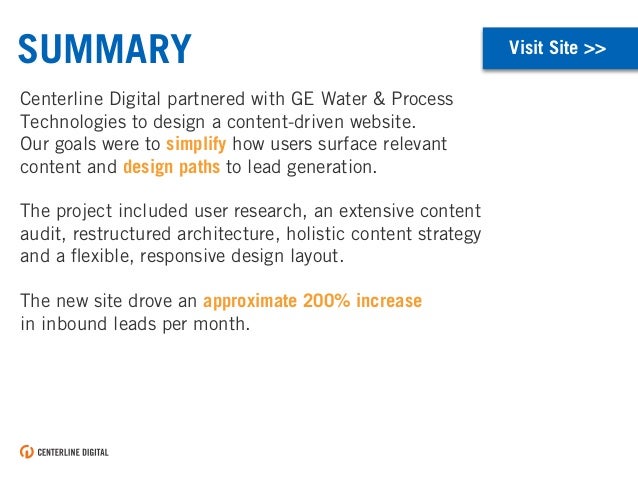 SUMMARY

Visit Site >>

Centerline Digital partnered with GE Water & Process Technologies to design a content-driven website. Our goals were to simplify how users surface relevant content and design paths to lead generation.

The project included user research, an extensive content audit, restructured architecture, holistic content strategy and a flexible, responsive design layout.

The new site drove an approximate 200% increase in inbound leads per month.

CENTERLINE DIGITAL